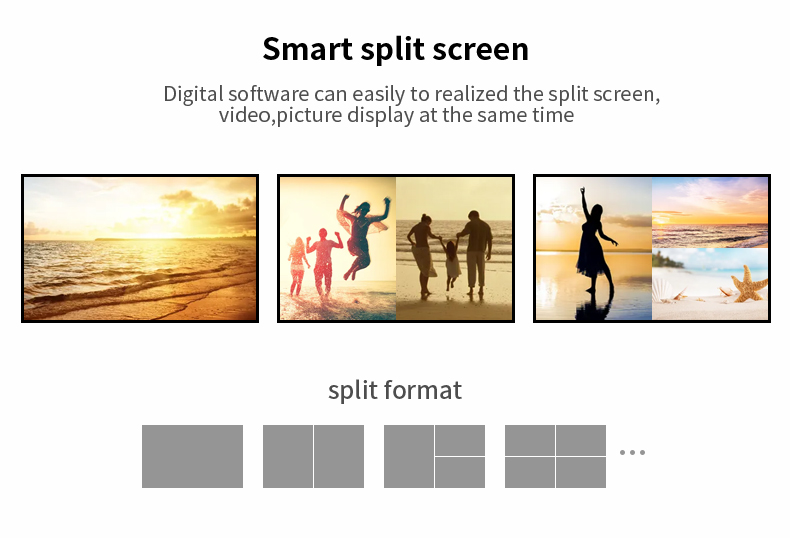 Smart split screen

Digital software can easily to realized the split screen, video,picture display at the same time

split format

...